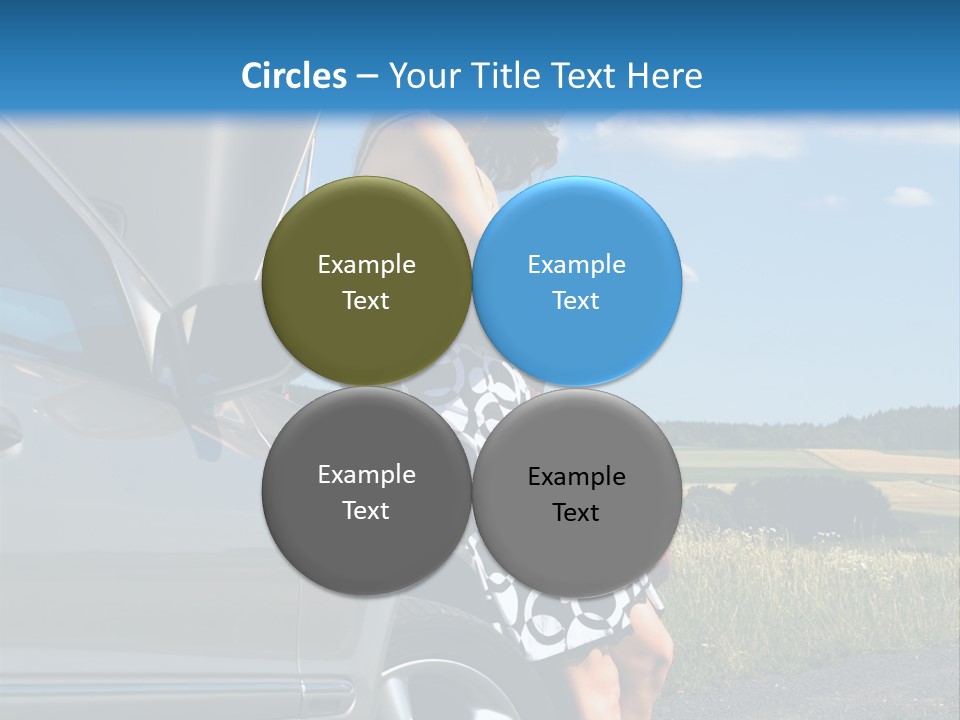 Circles – Your Title Text Here

Example Text

Example Text

Example Text

Example Text